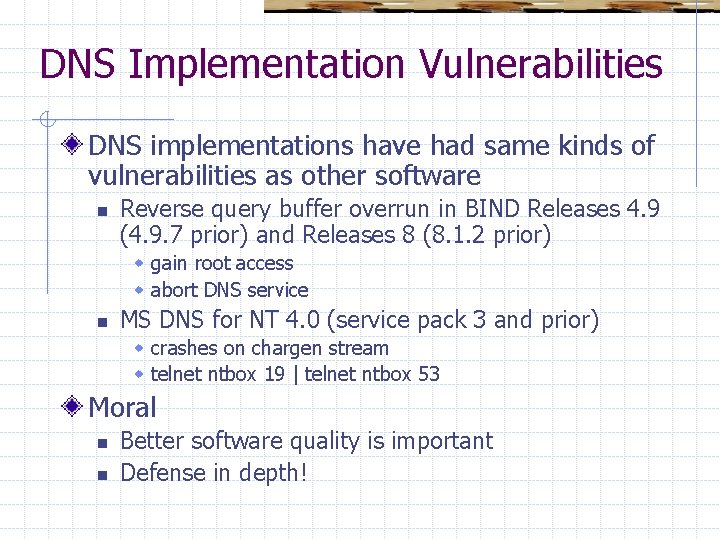 DNS Implementation Vulnerabilities

DNS implementations have had same kinds of vulnerabilities as other software

Reverse query buffer overrun in BIND Releases 4.9 (4.9.7 prior) and Releases 8 (8.1.2 prior)

gain root access

abort DNS service

MS DNS for NT 4.0 (service pack 3 and prior)

crashes on chargen stream

telnet ntbox 19 | telnet ntbox 53

Moral

Better software quality is important

Defense in depth!